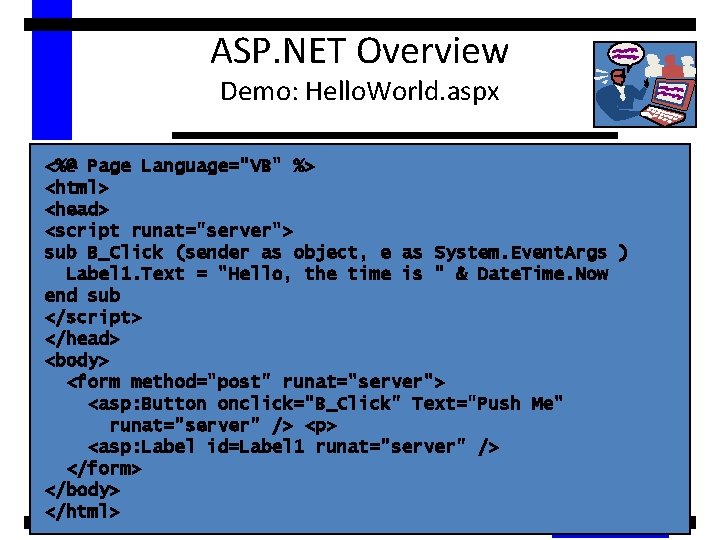 ASP.NET Overview
Demo: HelloWorld.aspx

<%@ Page Language="VB" %>
<html>
<head>
<script runat="server">
sub B_Click (sender as object, e as System.EventArgs )
  Label1.Text = "Hello, the time is " & DateTime.Now
end sub
</script>
</head>
<body>
  <form method="post" runat="server">
    <asp:Button onclick="B_Click" Text="Push Me"
      runat="server" /> <p>
    <asp:Label id=Label1 runat="server" />
  </form>
</body>
</html>